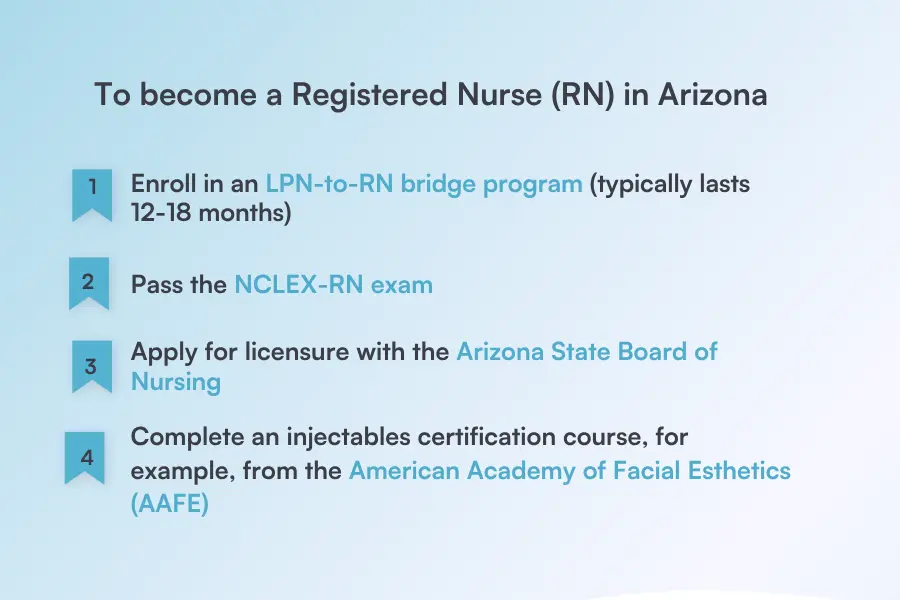 To become a Registered Nurse (RN) in Arizona

1 Enroll in an LPN-to-RN bridge program (typically lasts 12-18 months)

2 Pass the NCLEX-RN exam

3 Apply for licensure with the Arizona State Board of Nursing

4 Complete an injectables certification course, for example, from the American Academy of Facial Esthetics (AAFE)